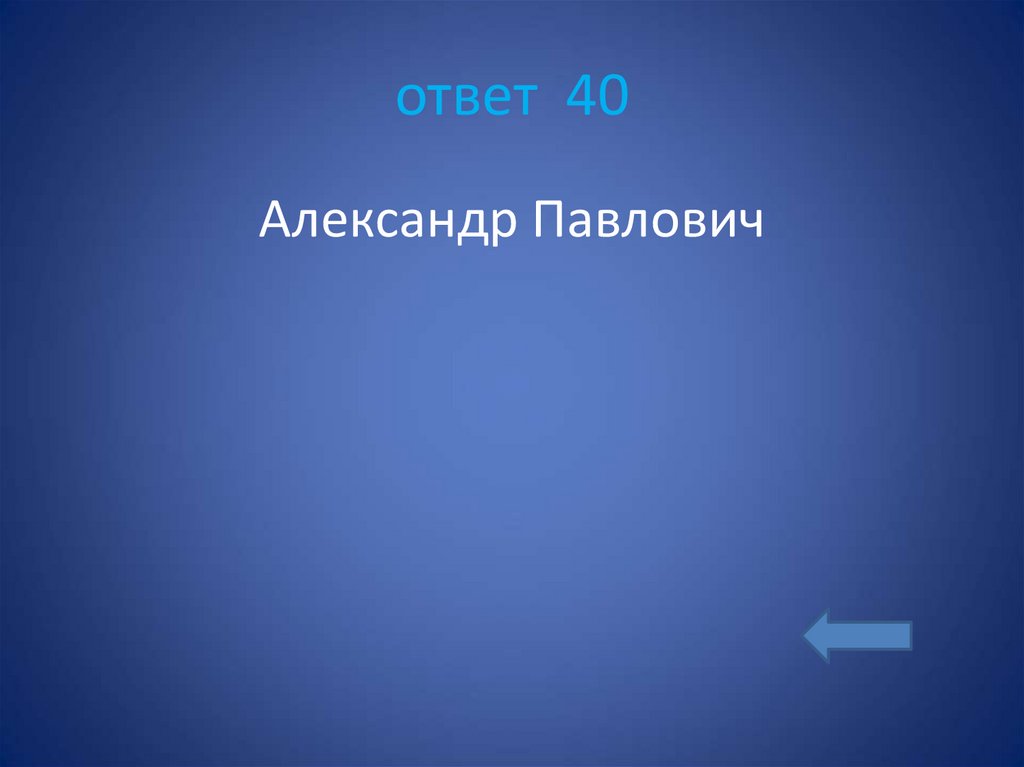 ответ 40

Александр Павлович